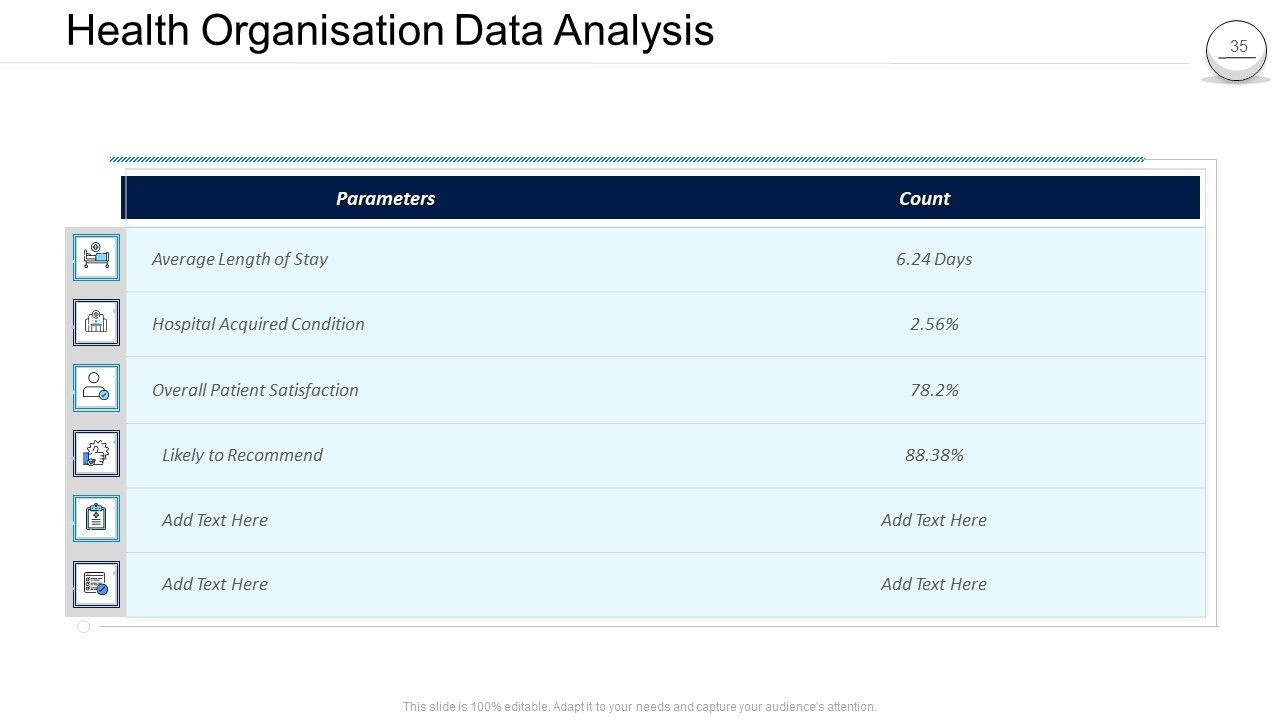 Health Organisation Data Analysis

35

| Parameters | Count |
|---|---|
| Average Length of Stay | 6.24 Days |
| Hospital Acquired Condition | 2.56% |
| Overall Patient Satisfaction | 78.2% |
| Likely to Recommend | 88.38% |
| Add Text Here | Add Text Here |
| Add Text Here | Add Text Here |

This slide is 100% editable. Adapt it to your needs and capture your audience's attention.